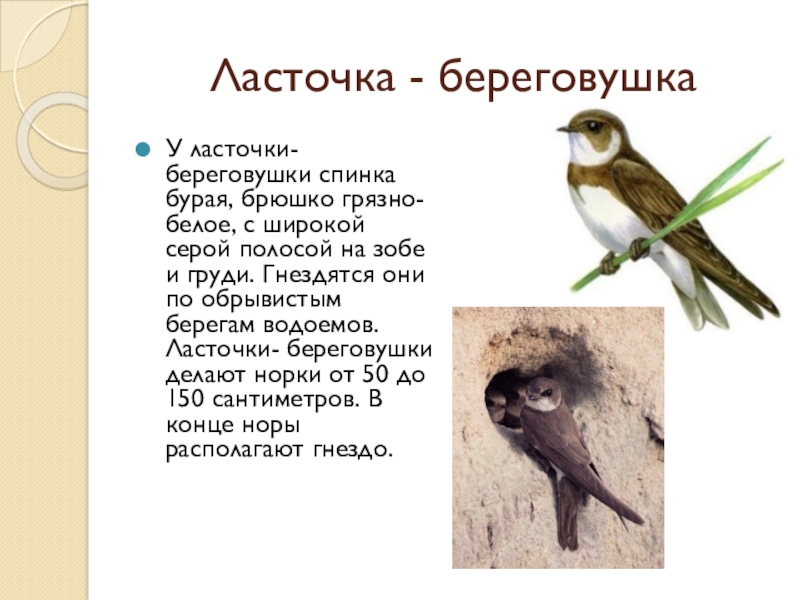 Ласточка - береговушка

У ласточки-береговушки спинка бурая, брюшко грязно-белое, с широкой серой полосой на зобе и груди. Гнездятся они по обрывистым берегам водоемов. Ласточки- береговушки делают норки от 50 до 150 сантиметров. В конце норы располагают гнездо.